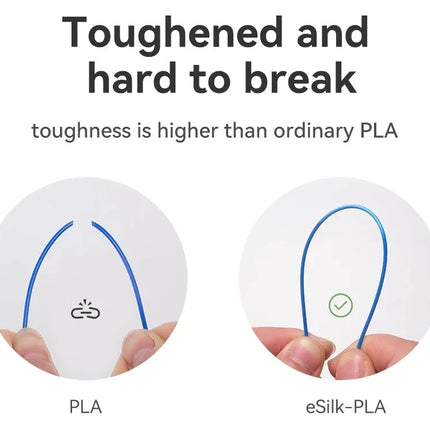 Toughened and hard to break

toughness is higher than ordinary PLA

PLA

eSilk-PLA